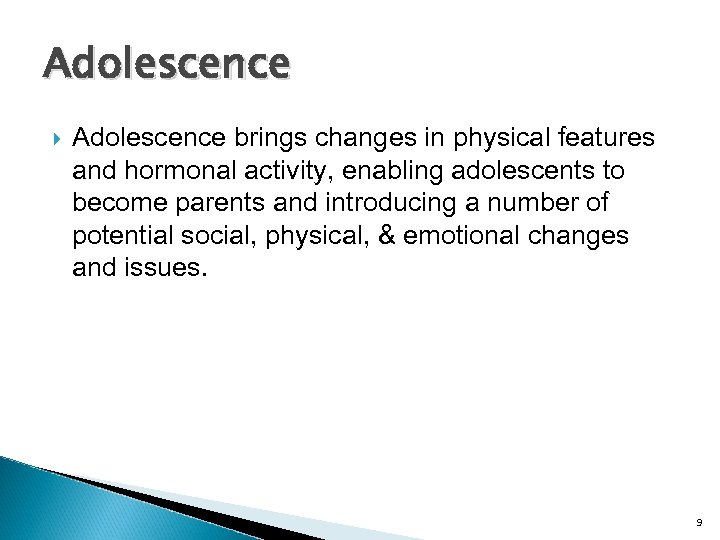 Adolescence

Adolescence brings changes in physical features and hormonal activity, enabling adolescents to become parents and introducing a number of potential social, physical, & emotional changes and issues.

9